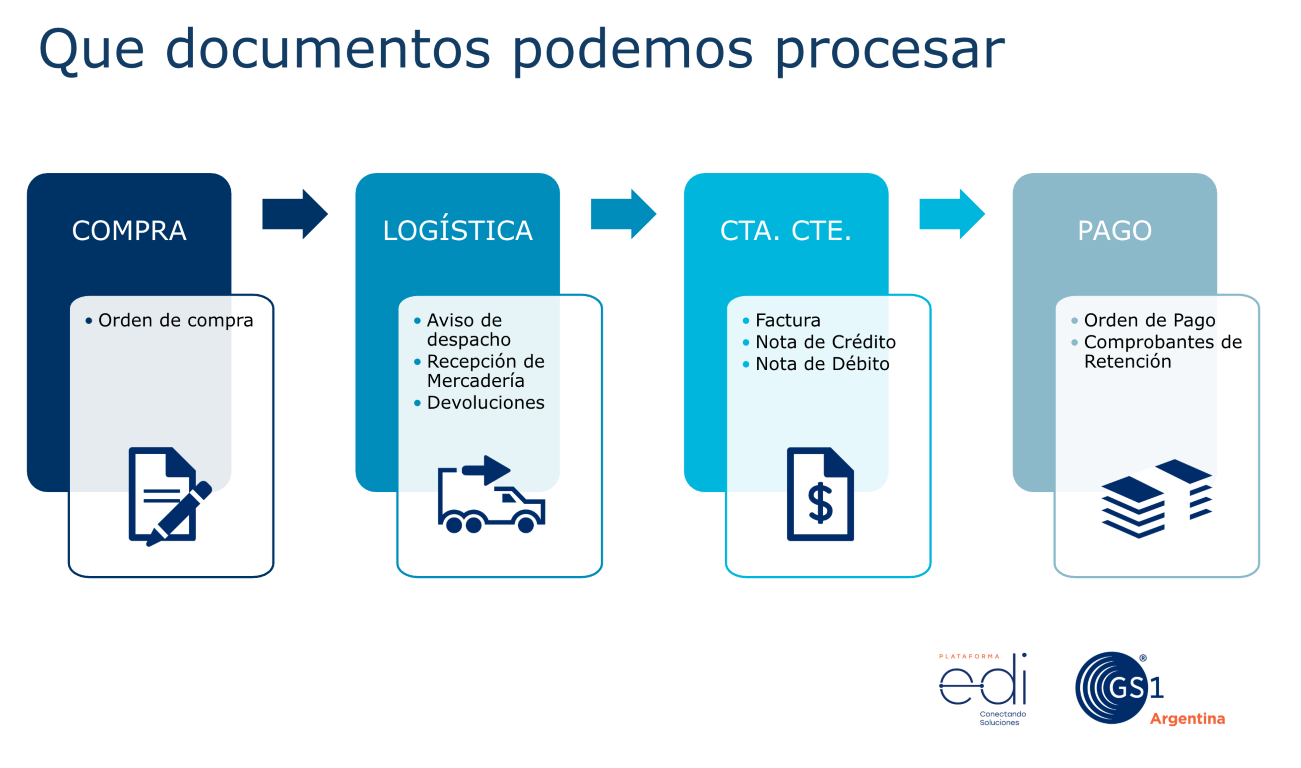 Que documentos podemos procesar

COMPRA

• Orden de compra

LOGÍSTICA

• Aviso de despacho
• Recepción de Mercadería
• Devoluciones

CTA. CTE.

• Factura
• Nota de Crédito
• Nota de Débito

PAGO

• Orden de Pago
• Comprobantes de Retención

PLATAFORMA
edi
Conectando Soluciones

GS1
Argentina